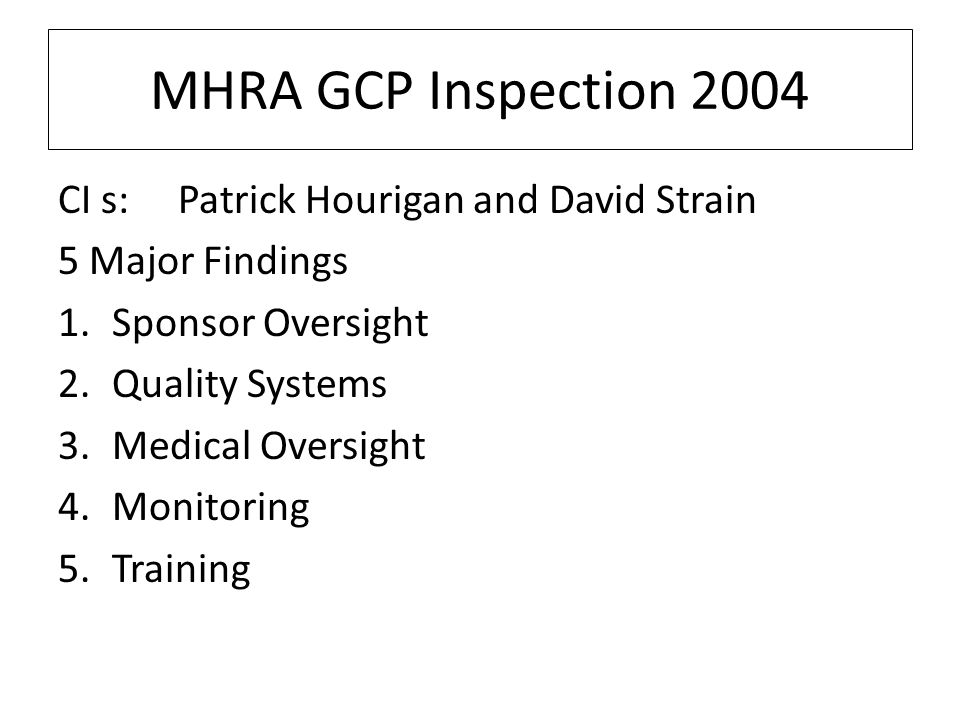 MHRA GCP Inspection 2004

CI s: Patrick Hourigan and David Strain

5 Major Findings

1. Sponsor Oversight
2. Quality Systems
3. Medical Oversight
4. Monitoring
5. Training